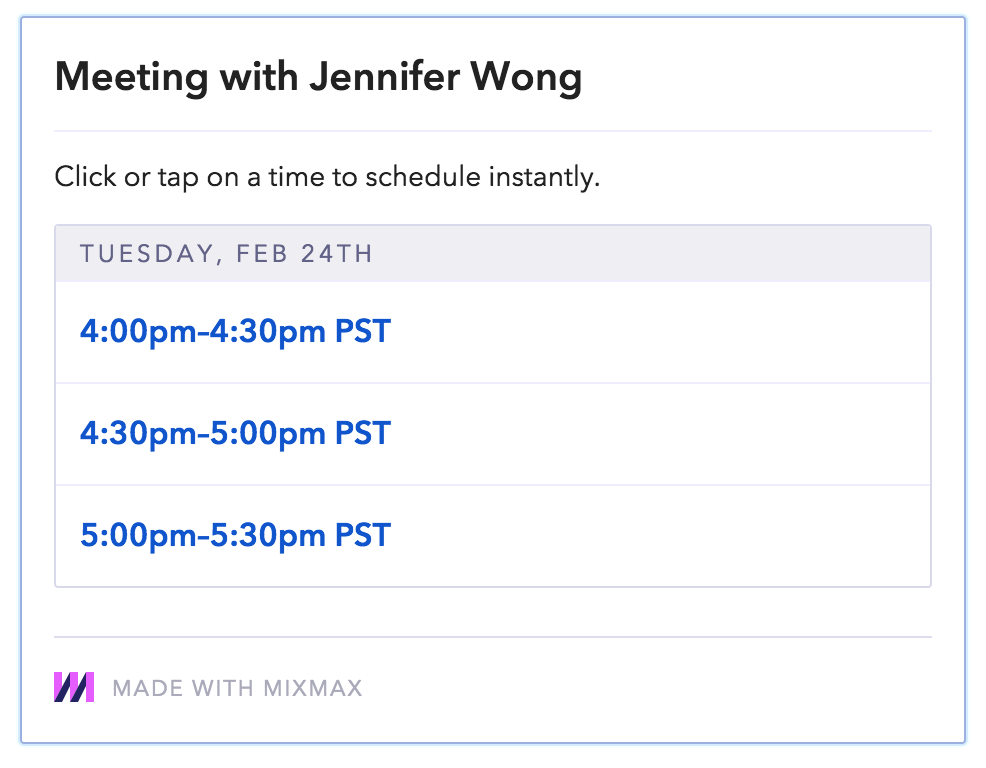 Meeting with Jennifer Wong

Click or tap on a time to schedule instantly.

TUESDAY, FEB 24TH

4:00pm–4:30pm PST

4:30pm–5:00pm PST

5:00pm–5:30pm PST

MADE WITH MIXMAX